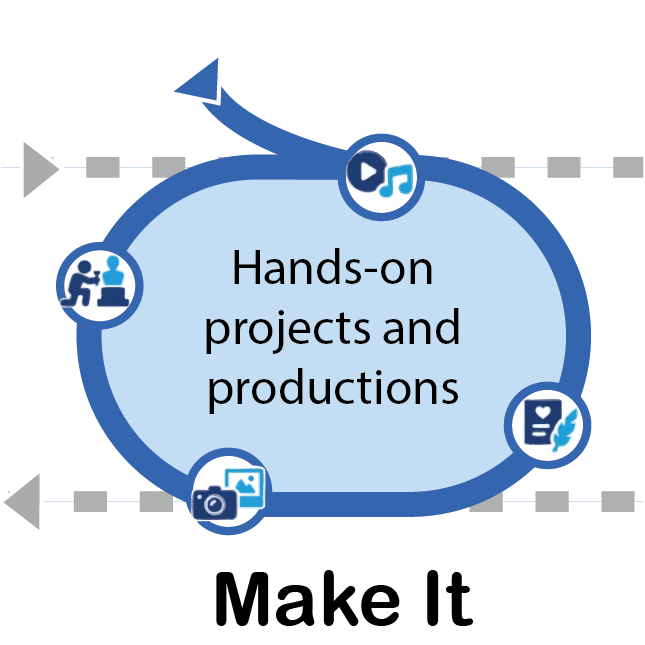 Hands-on projects and productions

Make It